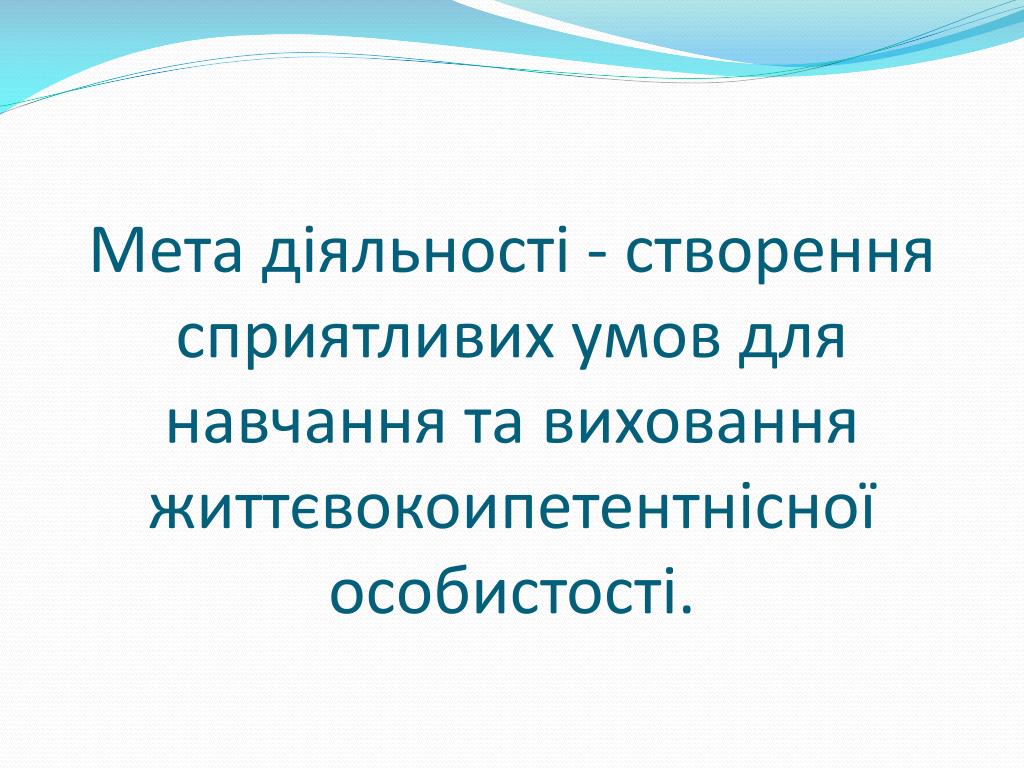 Мета діяльності - створення сприятливих умов для навчання та виховання життєвокоипетентнісної особистості.